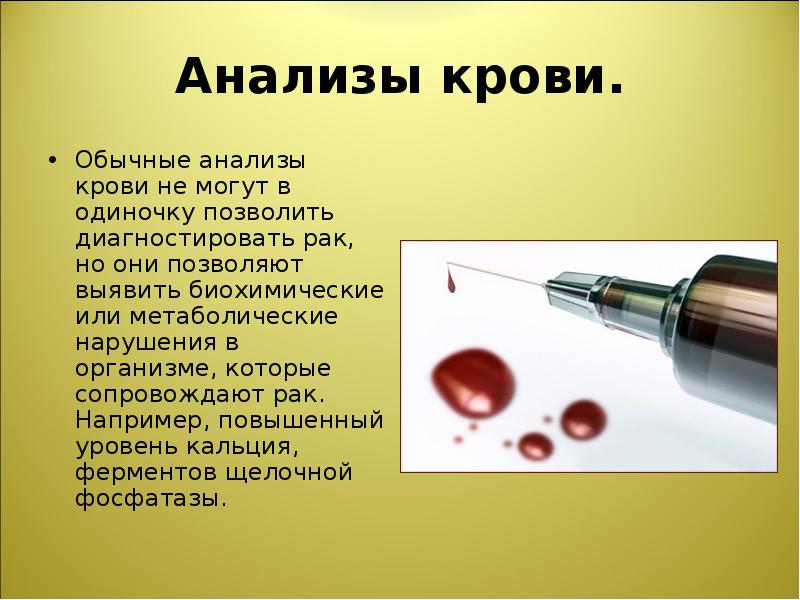 Анализы крови.

• Обычные анализы крови не могут в одиночку позволить диагностировать рак, но они позволяют выявить биохимические или метаболические нарушения в организме, которые сопровождают рак. Например, повышенный уровень кальция, ферментов щелочной фосфатазы.